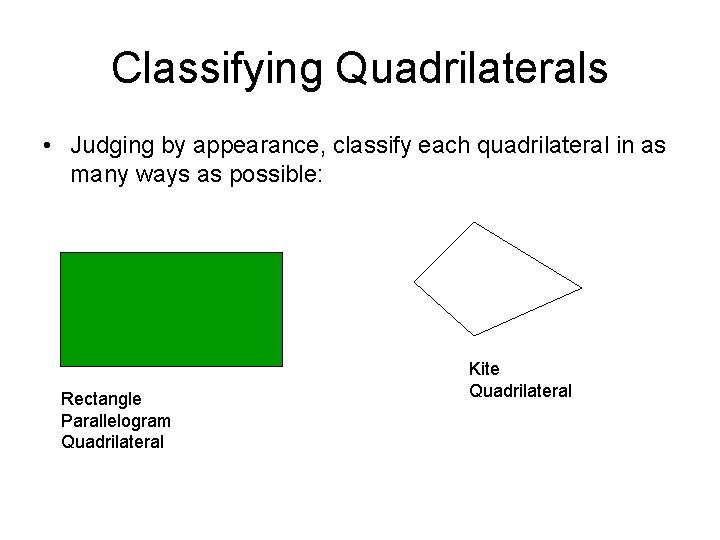 Classifying Quadrilaterals

• Judging by appearance, classify each quadrilateral in as many ways as possible:

Rectangle
Parallelogram
Quadrilateral

Kite
Quadrilateral